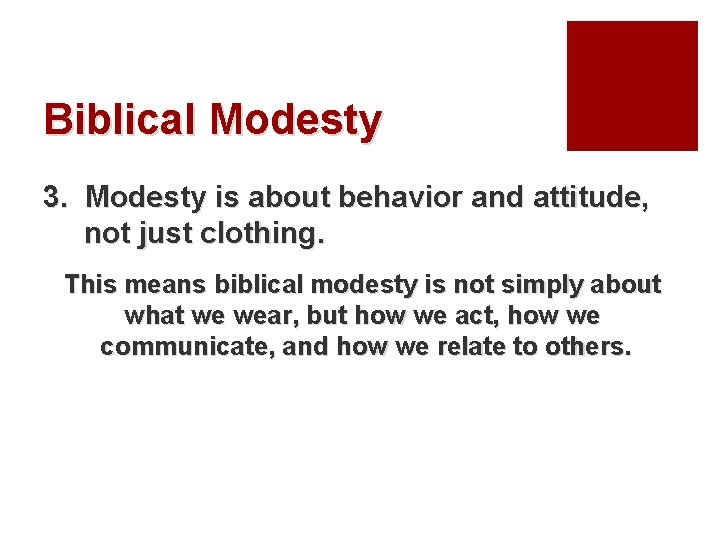 Biblical Modesty

3. Modesty is about behavior and attitude, not just clothing.

This means biblical modesty is not simply about what we wear, but how we act, how we communicate, and how we relate to others.